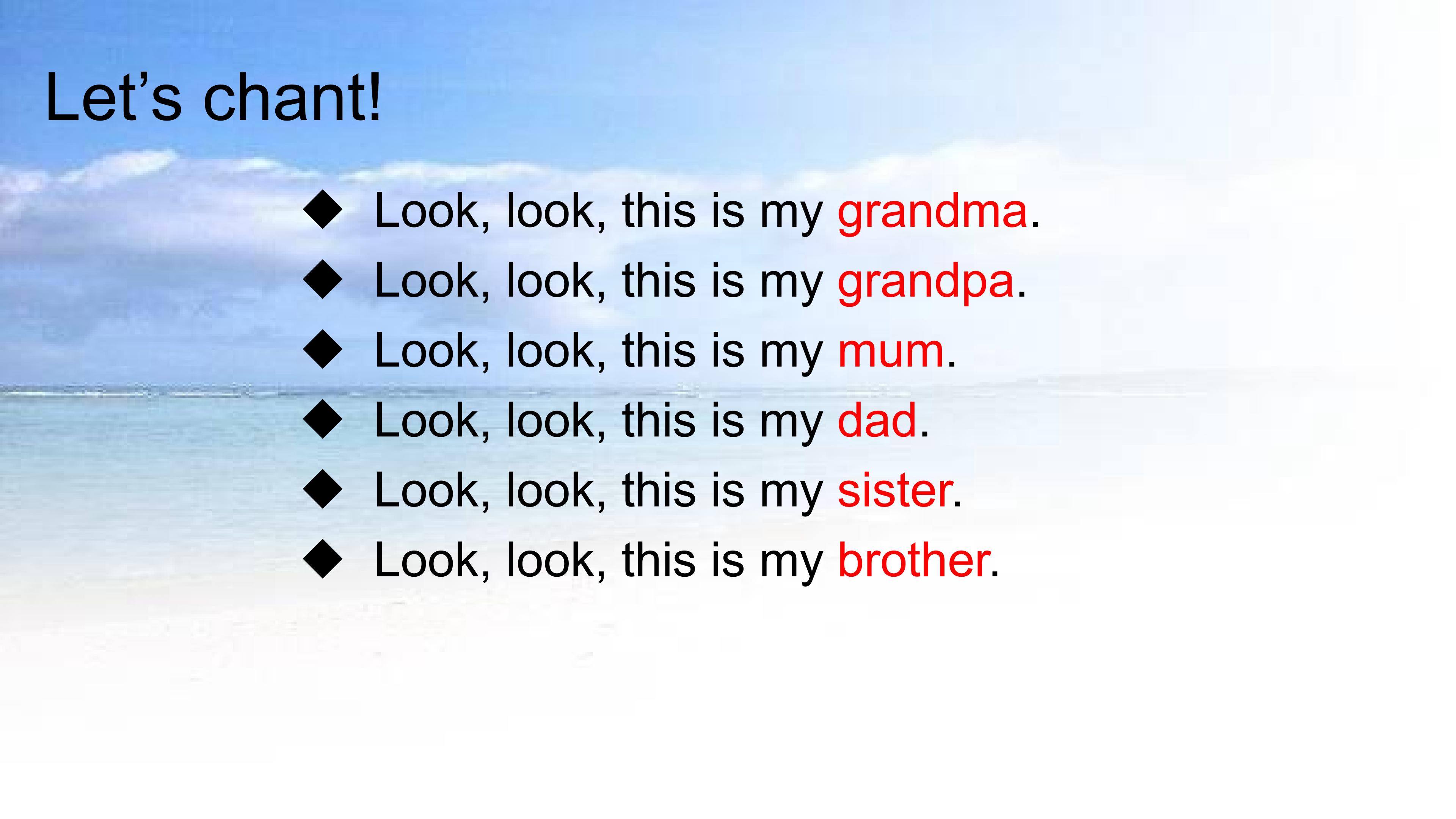 Let’s chant!

◆ Look, look, this is my grandma.
◆ Look, look, this is my grandpa.
◆ Look, look, this is my mum.
◆ Look, look, this is my dad.
◆ Look, look, this is my sister.
◆ Look, look, this is my brother.